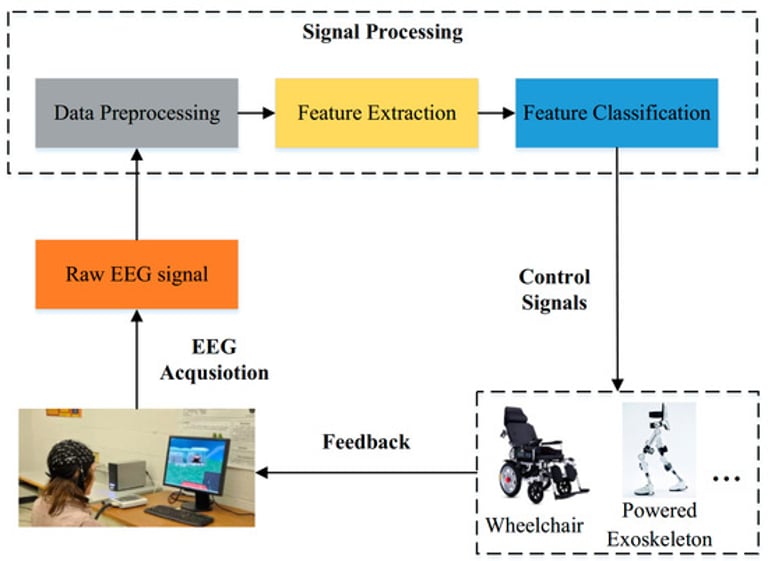 Signal Processing

Data Preprocessing

Feature Extraction

Feature Classification

Raw EEG signal

Control Signals

EEG Acqusiotion

Feedback

Wheelchair

Powered Exoskeleton

...